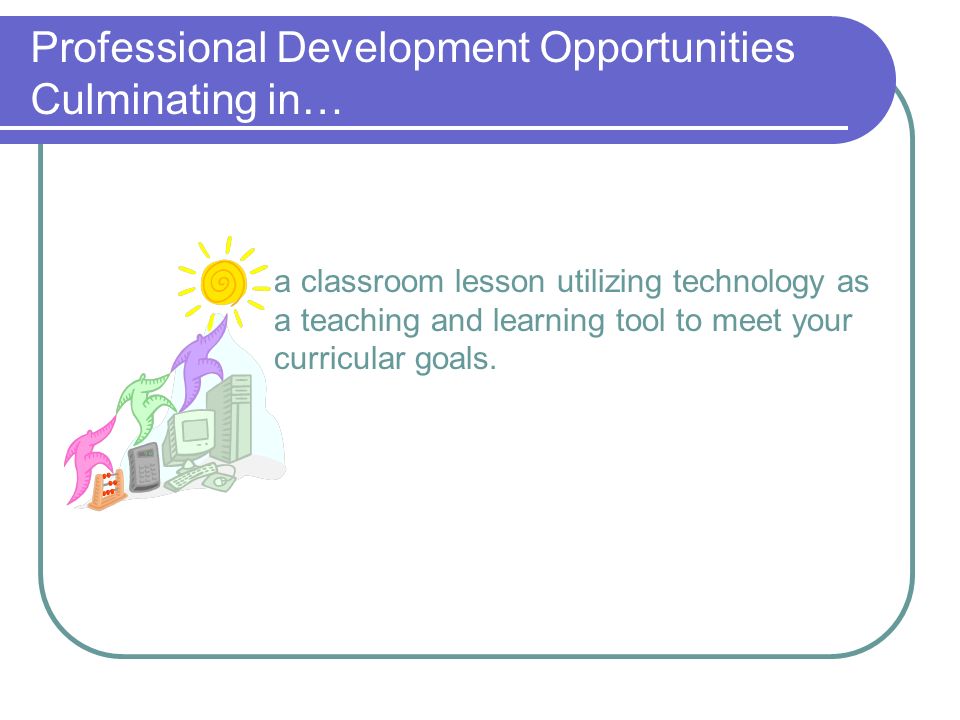 Professional Development Opportunities Culminating in…

a classroom lesson utilizing technology as a teaching and learning tool to meet your curricular goals.